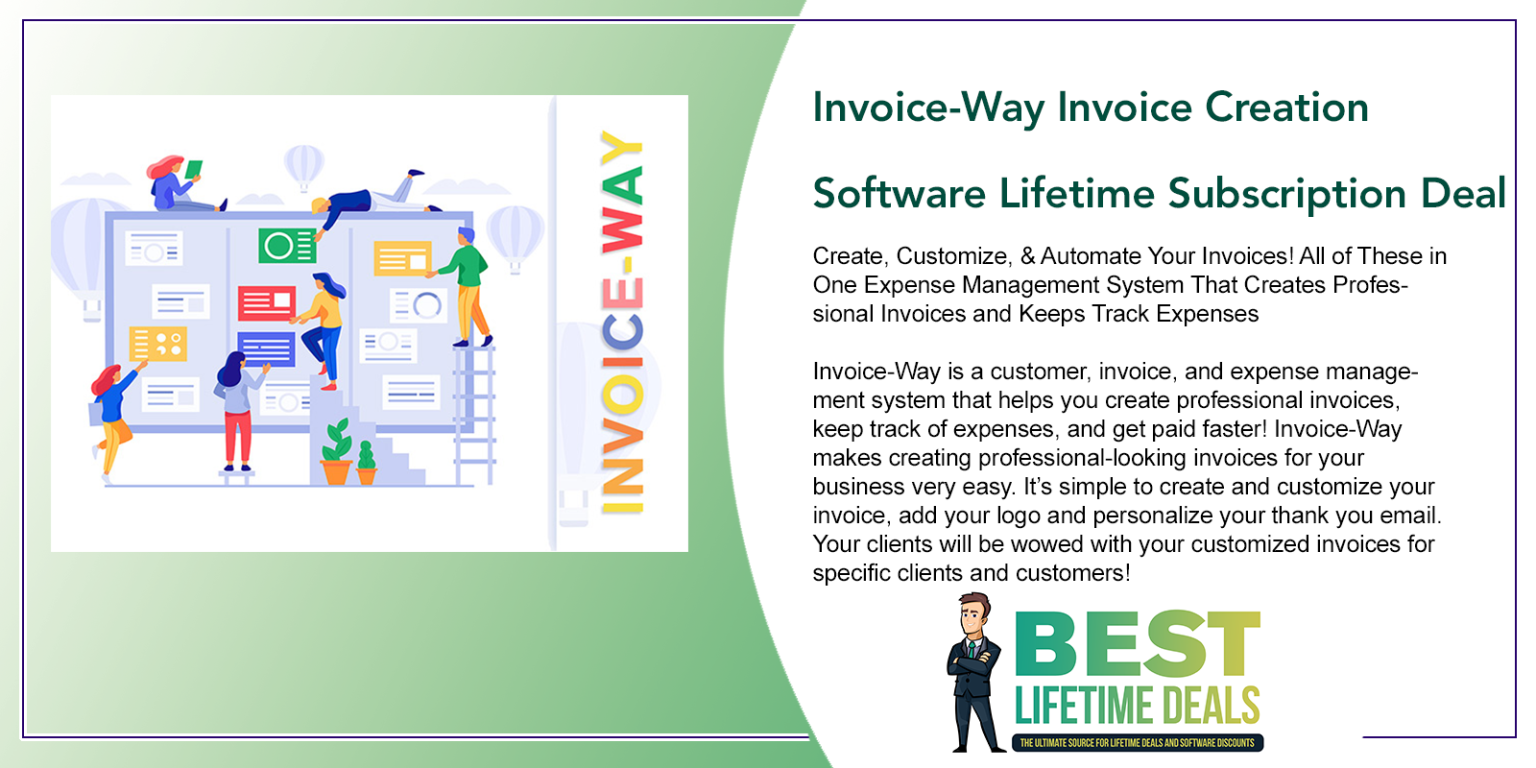 INVOICE-WAY

Invoice-Way Invoice Creation

Software Lifetime Subscription Deal

Create, Customize, & Automate Your Invoices! All of These in One Expense Management System That Creates Professional Invoices and Keeps Track Expenses

Invoice-Way is a customer, invoice, and expense management system that helps you create professional invoices, keep track of expenses, and get paid faster! Invoice-Way makes creating professional-looking invoices for your business very easy. It's simple to create and customize your invoice, add your logo and personalize your thank you email. Your clients will be wowed with your customized invoices for specific clients and customers!

BEST LIFETIME DEALS
THE ULTIMATE SOURCE FOR LIFETIME DEALS AND SOFTWARE DISCOUNTS